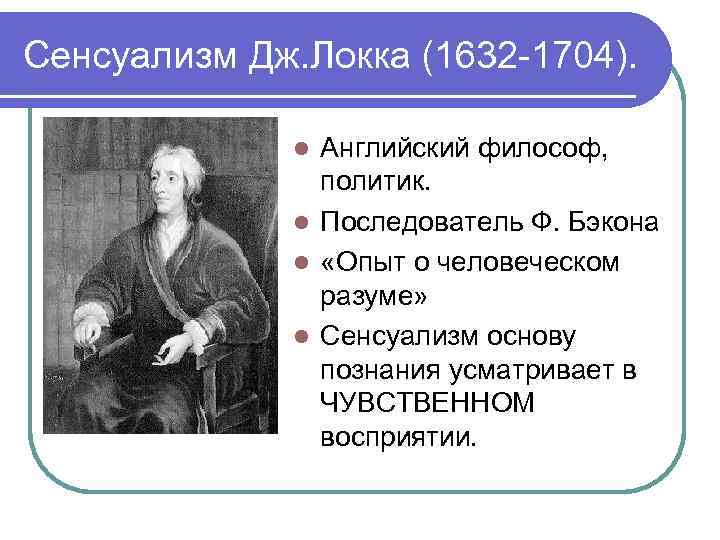 Сенсуализм Дж.Локка (1632-1704).

Английский философ, политик.

Последователь Ф. Бэкона

«Опыт о человеческом разуме»

Сенсуализм основу познания усматривает в ЧУВСТВЕННОМ восприятии.